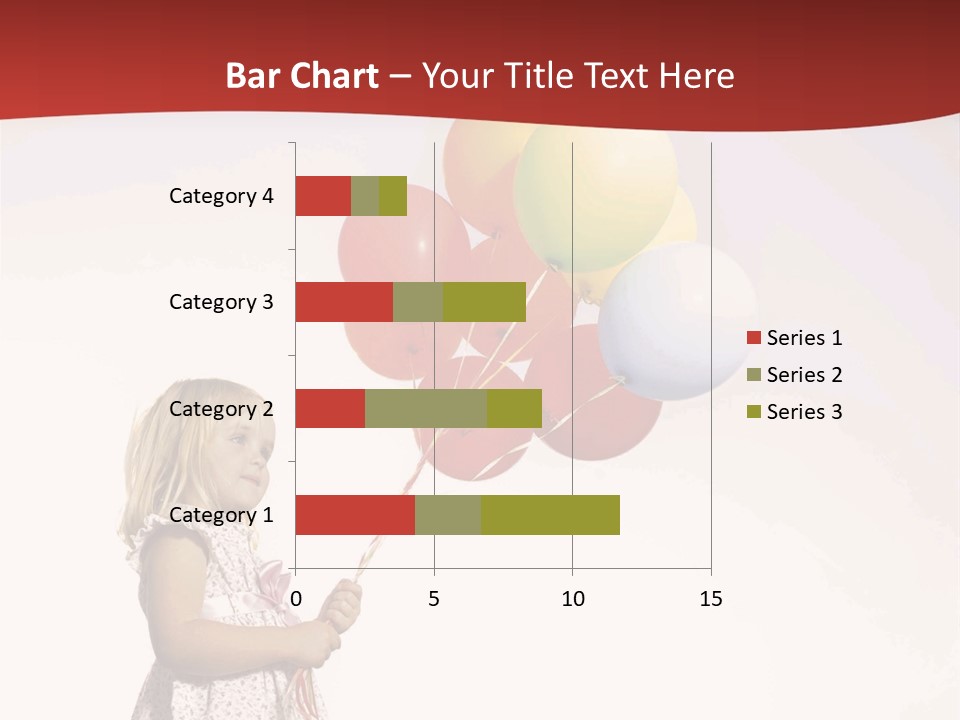 Bar Chart – Your Title Text Here

Category 4
Category 3
Category 2
Category 1

0
5
10
15

Series 1
Series 2
Series 3